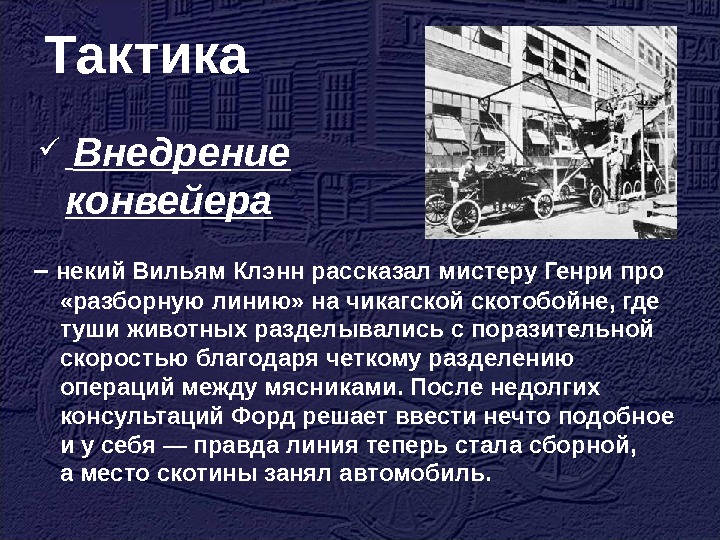 Тактика

✓ Внедрение конвейера

– некий Вильям Клэнн рассказал мистеру Генри про «разборную линию» на чикагской скотобойне, где туши животных разделывались с поразительной скоростью благодаря четкому разделению операций между мясниками. После недолгих консультаций Форд решает ввести нечто подобное и у себя — правда линия теперь стала сборной, а место скотины занял автомобиль.